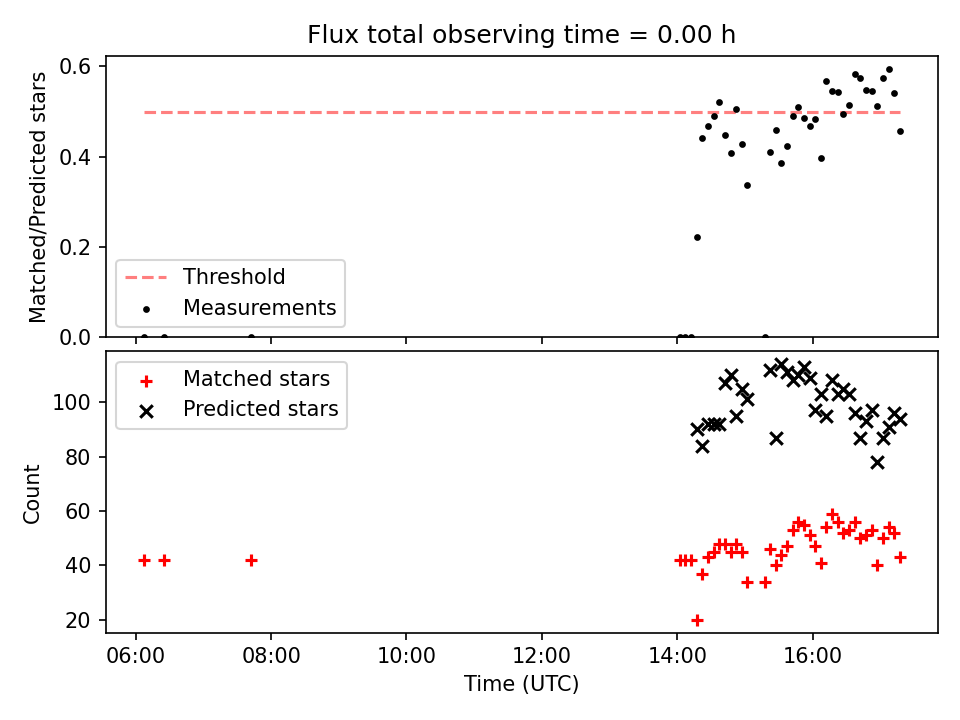 Flux total observing time = 0.00 h

Matched/Predicted stars

0.6
0.4
0.2
0.0

Threshold
Measurements

Matched stars
Predicted stars

Count

100
80
60
40
20

06:00
08:00
10:00
12:00
14:00
16:00

Time (UTC)